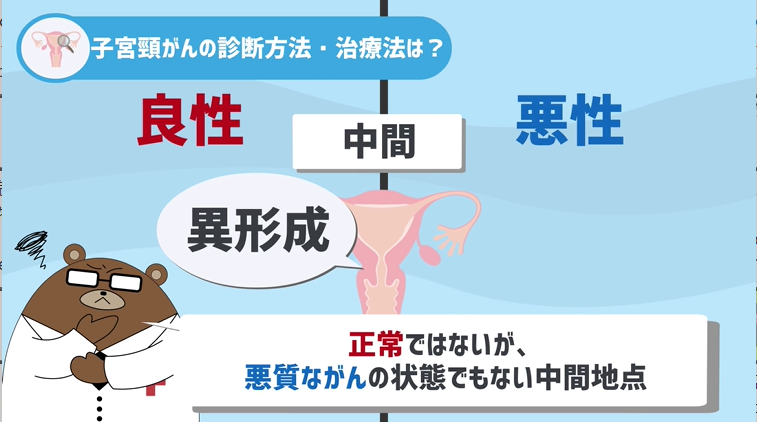 子宮頸がんの診断方法・治療法は？

良性

中間

悪性

異形成

正常ではないが、
悪質ながんの状態でもない中間地点